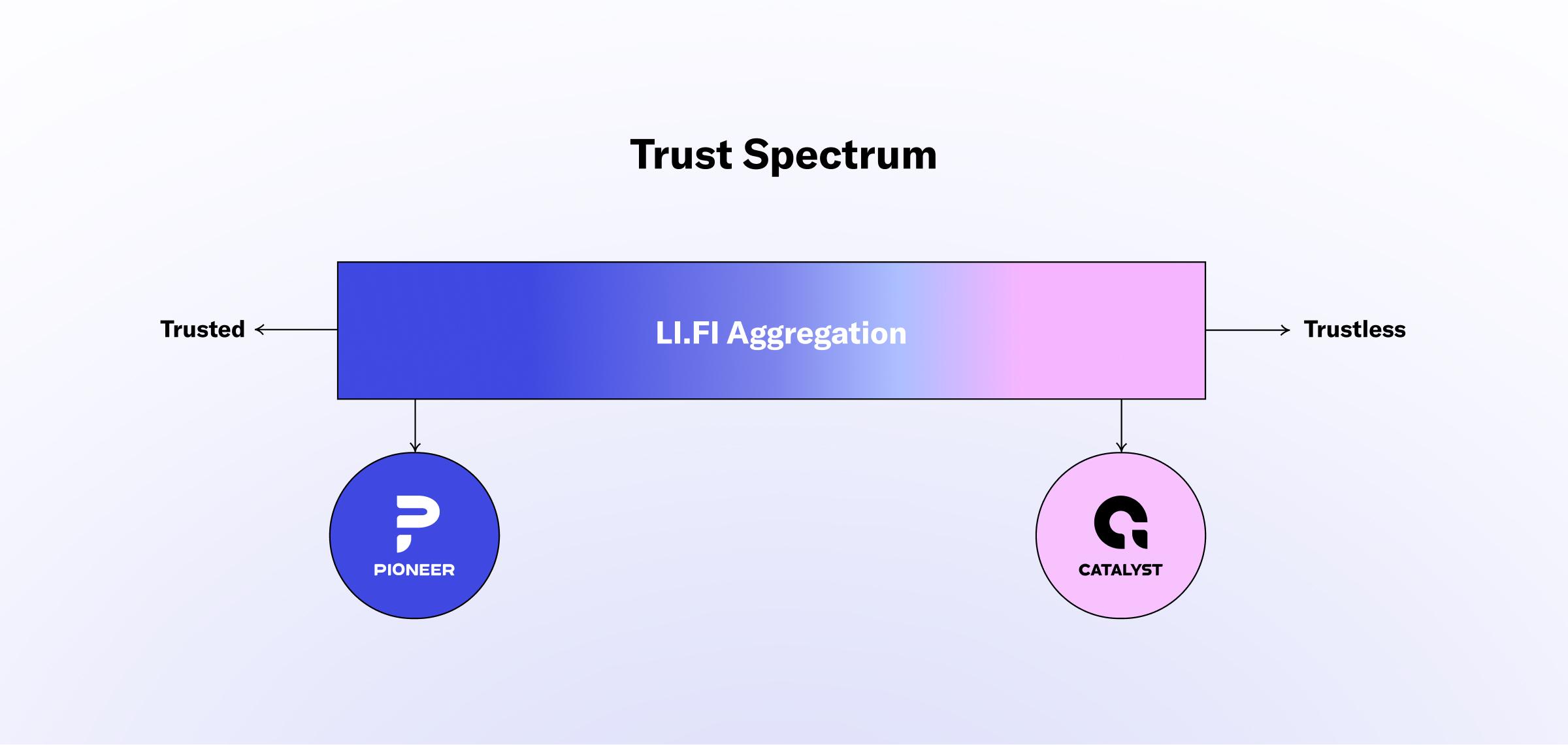 Trust Spectrum

Trusted

LI.FI Aggregation

Trustless

PIONEER

CATALYST